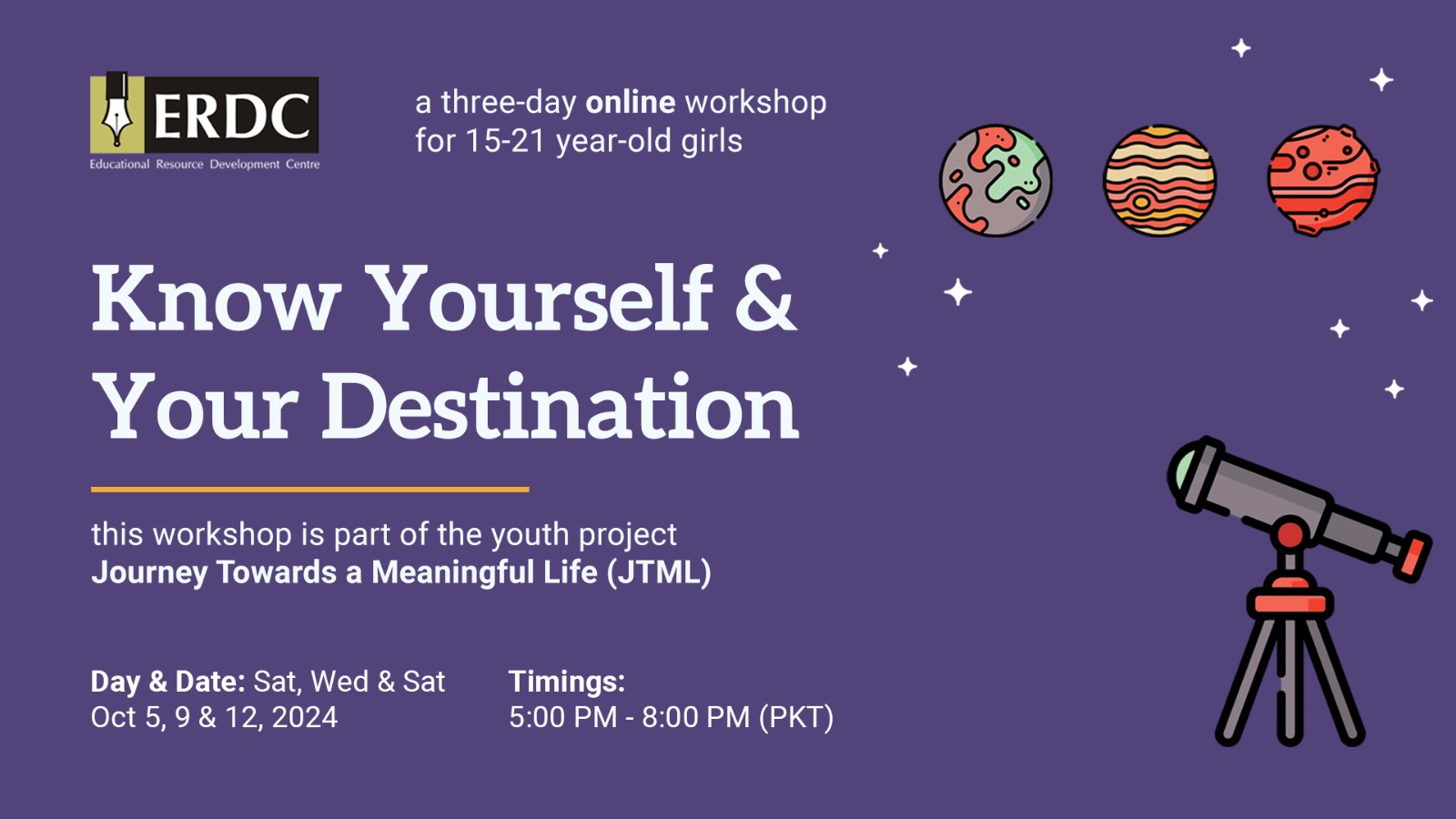 ERDC
Educational Resource Development Centre

a three-day online workshop for 15-21 year-old girls

Know Yourself & Your Destination

this workshop is part of the youth project
Journey Towards a Meaningful Life (JTML)

Day & Date: Sat, Wed & Sat
Oct 5, 9 & 12, 2024

Timings:
5:00 PM - 8:00 PM (PKT)